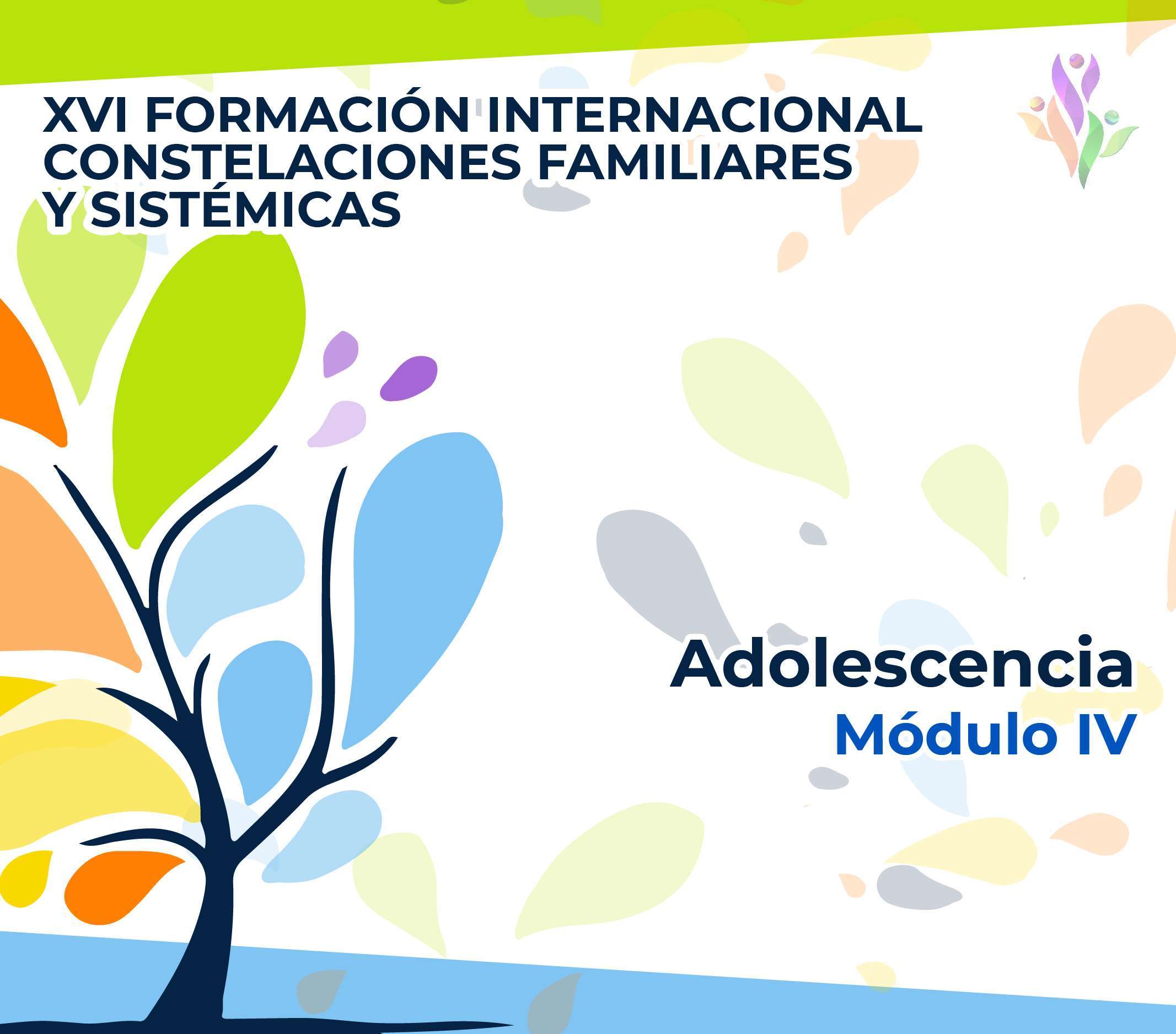 XVI FORMACIÓN INTERNACIONAL
CONSTELACIONES FAMILIARES
Y SISTÉMICAS

Adolescencia
Módulo IV